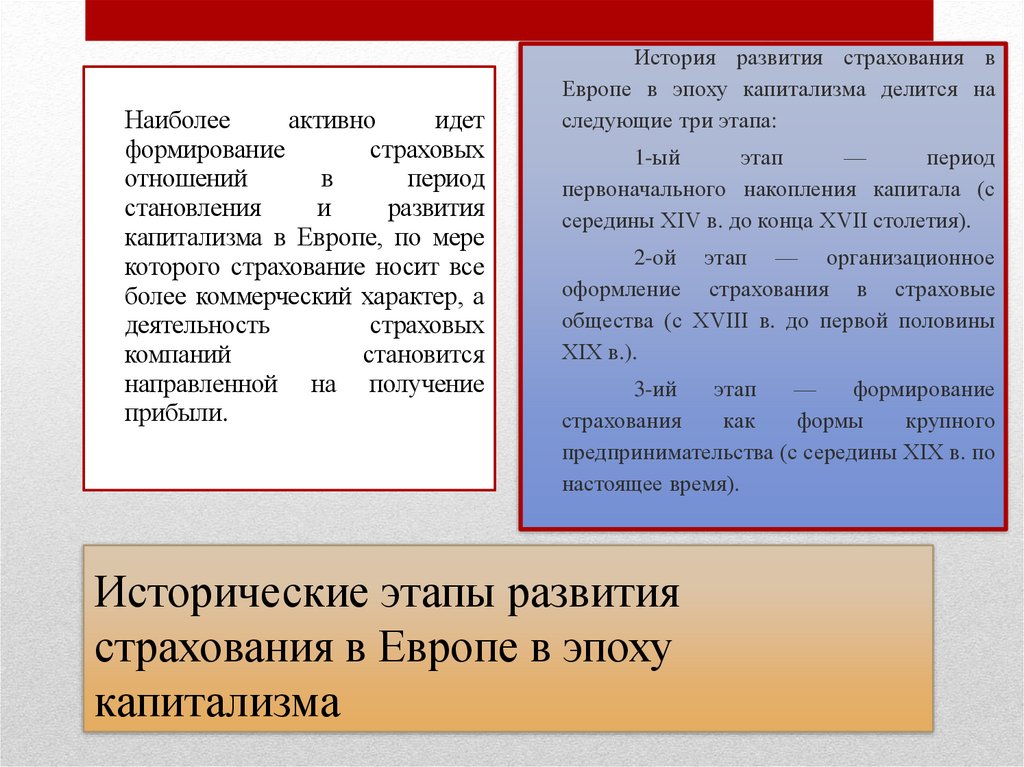 Наиболее активно идет формирование страховых отношений в период становления и развития капитализма в Европе, по мере которого страхование носит все более коммерческий характер, а деятельность страховых компаний становится направленной на получение прибыли.

История развития страхования в Европе в эпоху капитализма делится на следующие три этапа:

1-ый этап — период первоначального накопления капитала (с середины XIV в. до конца XVII столетия).

2-ой этап — организационное оформление страхования в страховые общества (с XVIII в. до первой половины XIX в.).

3-ий этап — формирование страхования как формы крупного предпринимательства (с середины XIX в. по настоящее время).

Исторические этапы развития страхования в Европе в эпоху капитализма